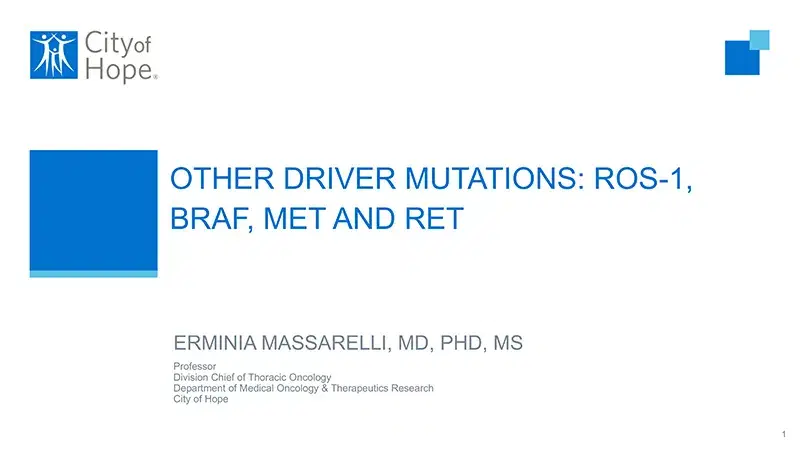 City of Hope®

OTHER DRIVER MUTATIONS: ROS-1, BRAF, MET AND RET

ERMINIA MASSARELLI, MD, PHD, MS

Professor
Division Chief of Thoracic Oncology
Department of Medical Oncology & Therapeutics Research
City of Hope

1